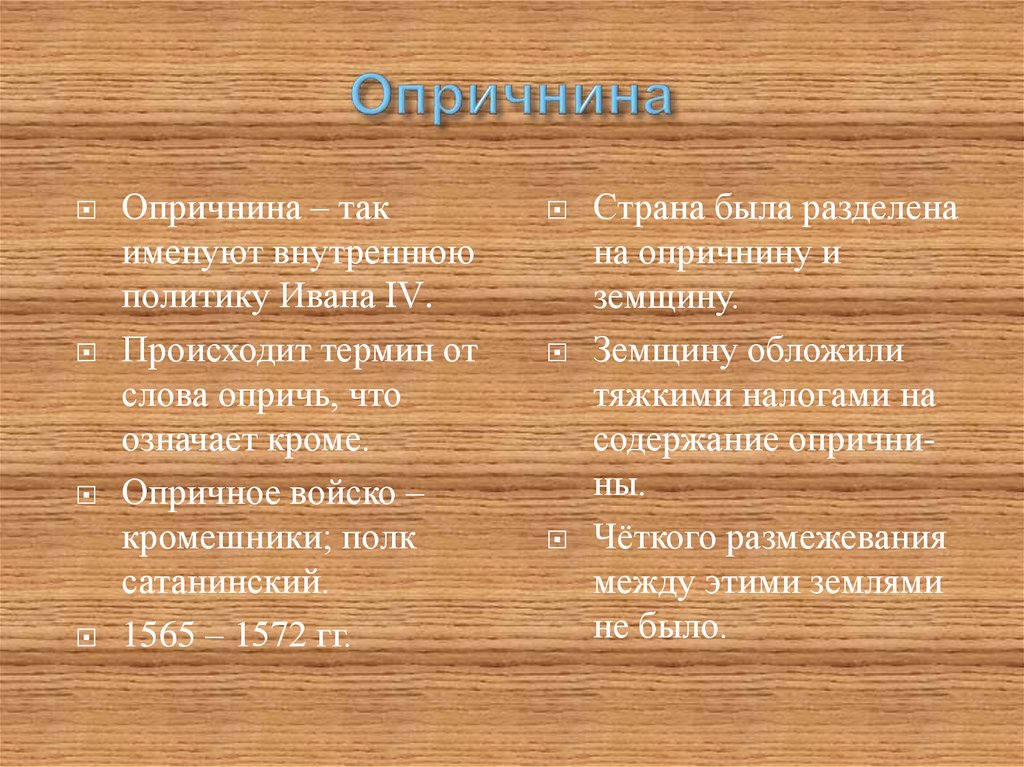 Опричнина

Опричнина – так именуют внутреннюю политику Ивана IV.

Происходит термин от слова опричь, что означает кроме.

Опричное войско – кромешники; полк сатанинский.

1565 – 1572 гг.

Страна была разделена на опричнину и земщину.

Земщину обложили тяжкими налогами на содержание опричнины.

Чёткого размежевания между этими землями не было.